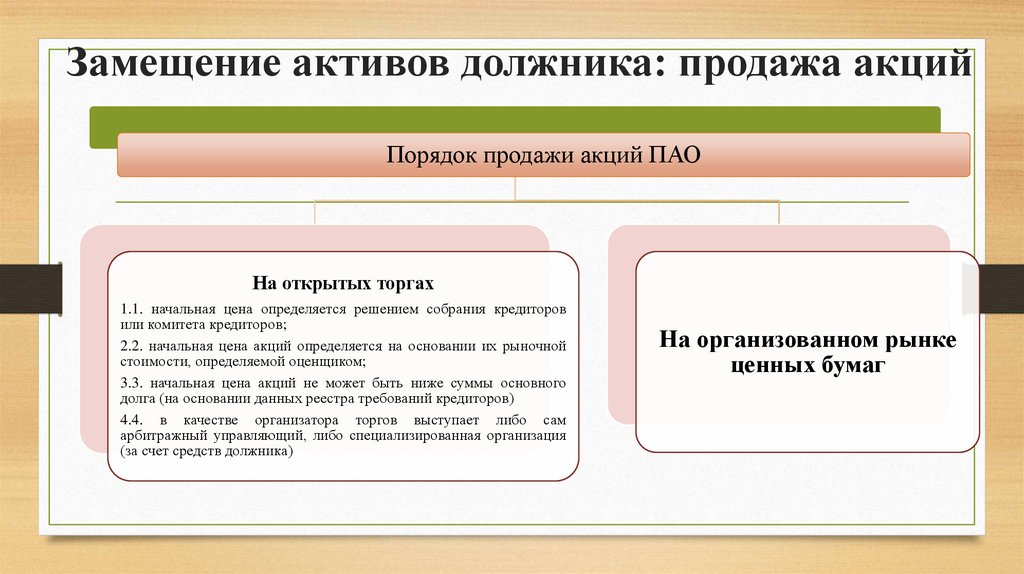 Замещение активов должника: продажа акций

Порядок продажи акций ПАО

На открытых торгах

1.1. начальная цена определяется решением собрания кредиторов или комитета кредиторов;

2.2. начальная цена акций определяется на основании их рыночной стоимости, определяемой оценщиком;

3.3. начальная цена акций не может быть ниже суммы основного долга (на основании данных реестра требований кредиторов)

4.4. в качестве организатора торгов выступает либо сам арбитражный управляющий, либо специализированная организация (за счет средств должника)

На организованном рынке ценных бумаг